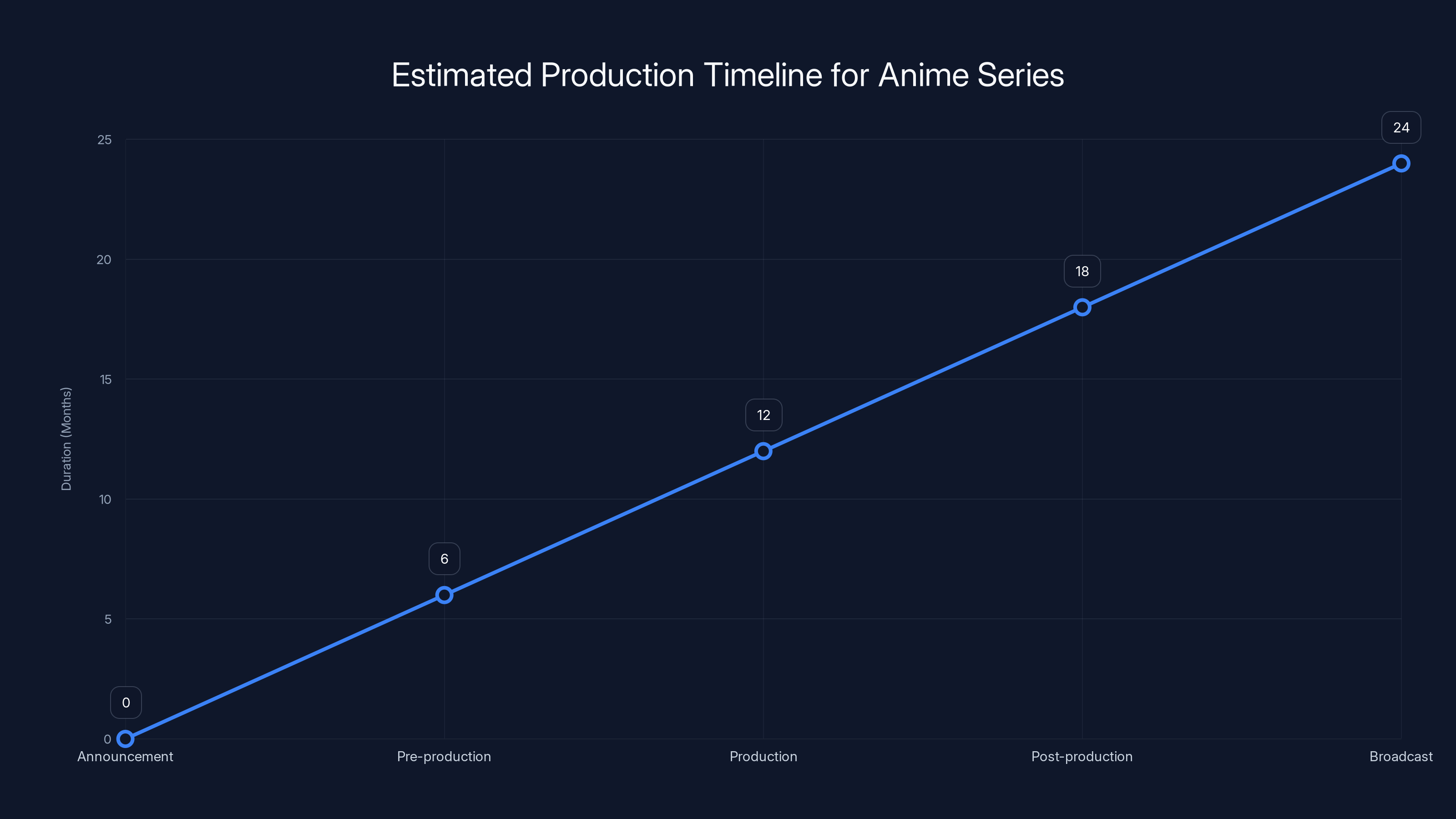 Estimated Production Timeline for Anime Series

Duration (Months)

25
20
15
10
5
0

0
6
12
18
24

Announcement
Pre-production
Production
Post-production
Broadcast